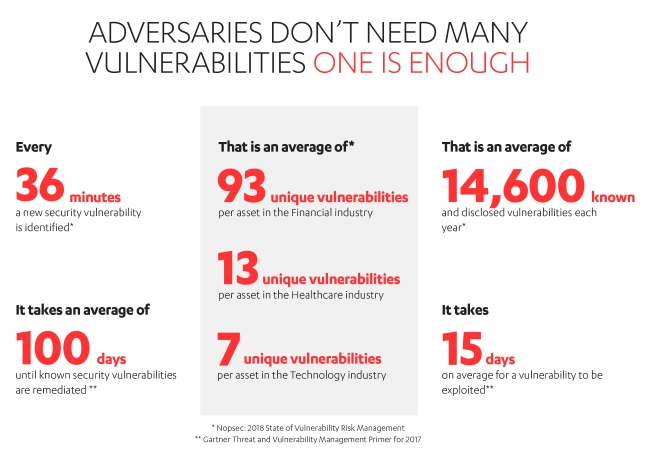 ADVERSARIES DON'T NEED MANY VULNERABILITIES ONE IS ENOUGH

Every
36 minutes
a new security vulnerability is identified*

It takes an average of
100 days
until known security vulnerabilities are remediated **

That is an average of*
93 unique vulnerabilities
per asset in the Financial industry

13 unique vulnerabilities
per asset in the Healthcare industry

7 unique vulnerabilities
per asset in the Technology industry

That is an average of
14,600 known
and disclosed vulnerabilities each year*

It takes
15 days
on average for a vulnerability to be exploited**

* Nopsec: 2018 State of Vulnerability Risk Management
** Gartner Threat and Vulnerability Management Primer for 2017